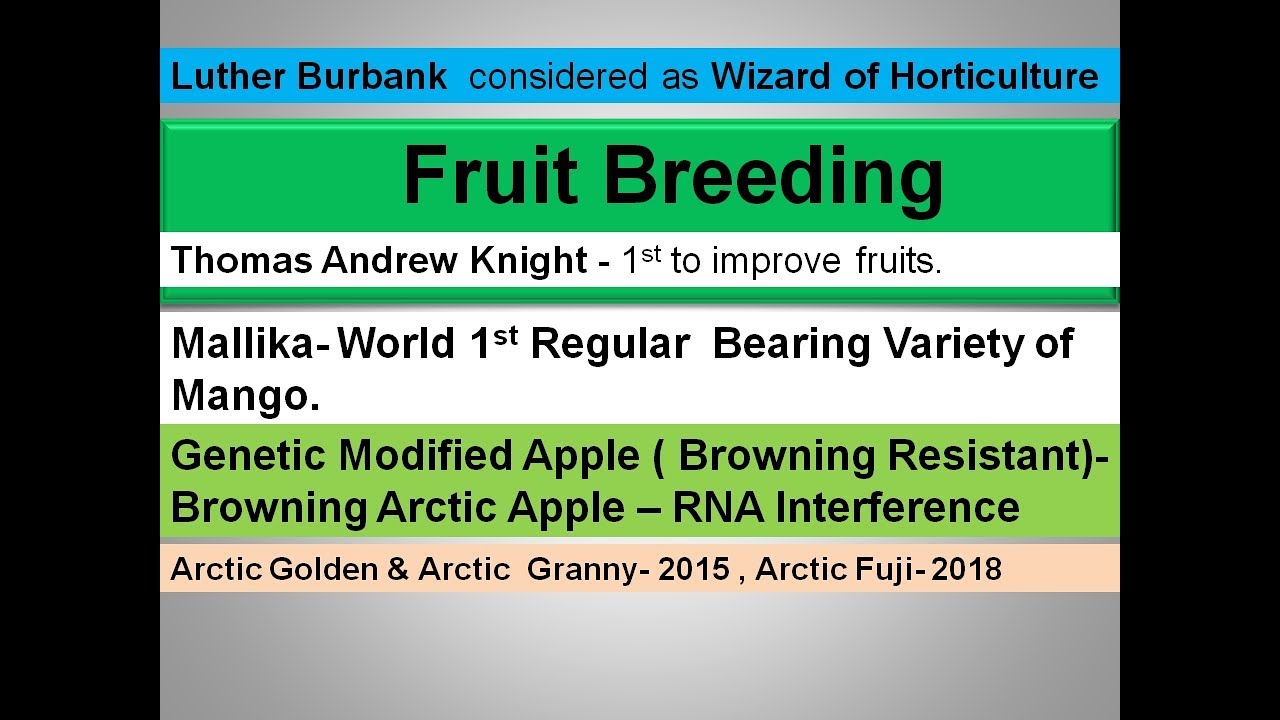 Luther Burbank considered as Wizard of Horticulture

Fruit Breeding

Thomas Andrew Knight - 1$^{st}$ to improve fruits.

Mallika- World 1$^{st}$ Regular Bearing Variety of Mango.

Genetic Modified Apple ( Browning Resistant)- Browning Arctic Apple – RNA Interference

Arctic Golden & Arctic Granny- 2015 , Arctic Fuji- 2018